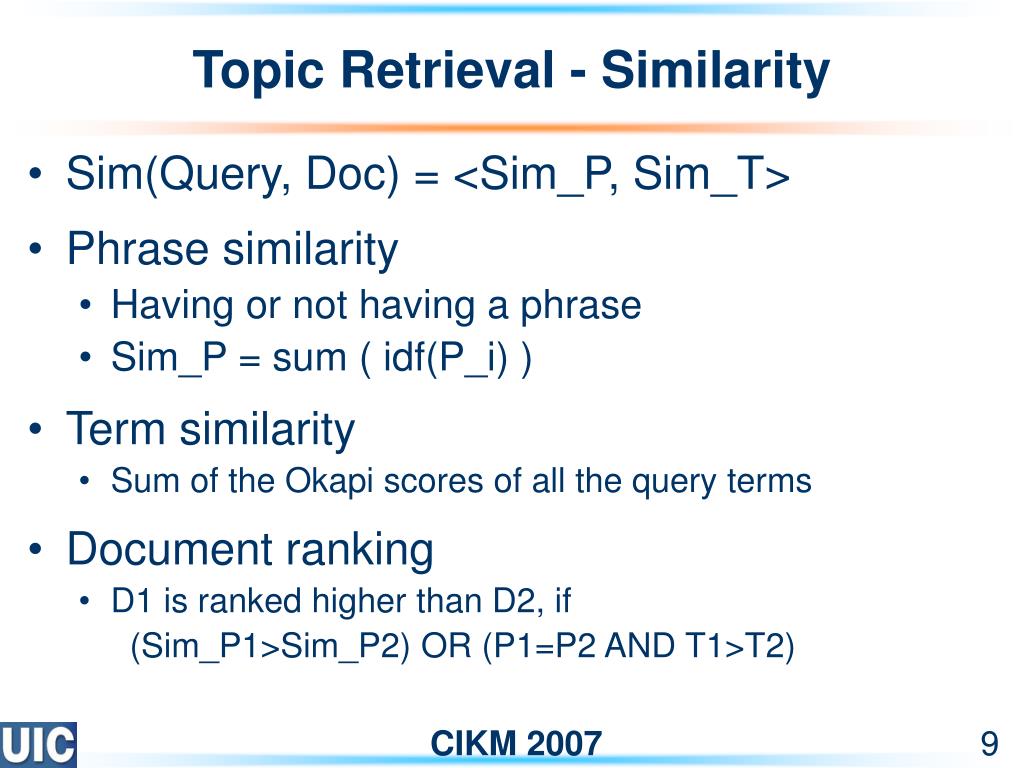 Topic Retrieval - Similarity

• Sim(Query, Doc) = <Sim_P, Sim_T>

• Phrase similarity
  • Having or not having a phrase
  • Sim_P = sum ( idf(P_i) )

• Term similarity
  • Sum of the Okapi scores of all the query terms

• Document ranking
  • D1 is ranked higher than D2, if
    (Sim_P1>Sim_P2) OR (P1=P2 AND T1>T2)

UIC

CIKM 2007

9